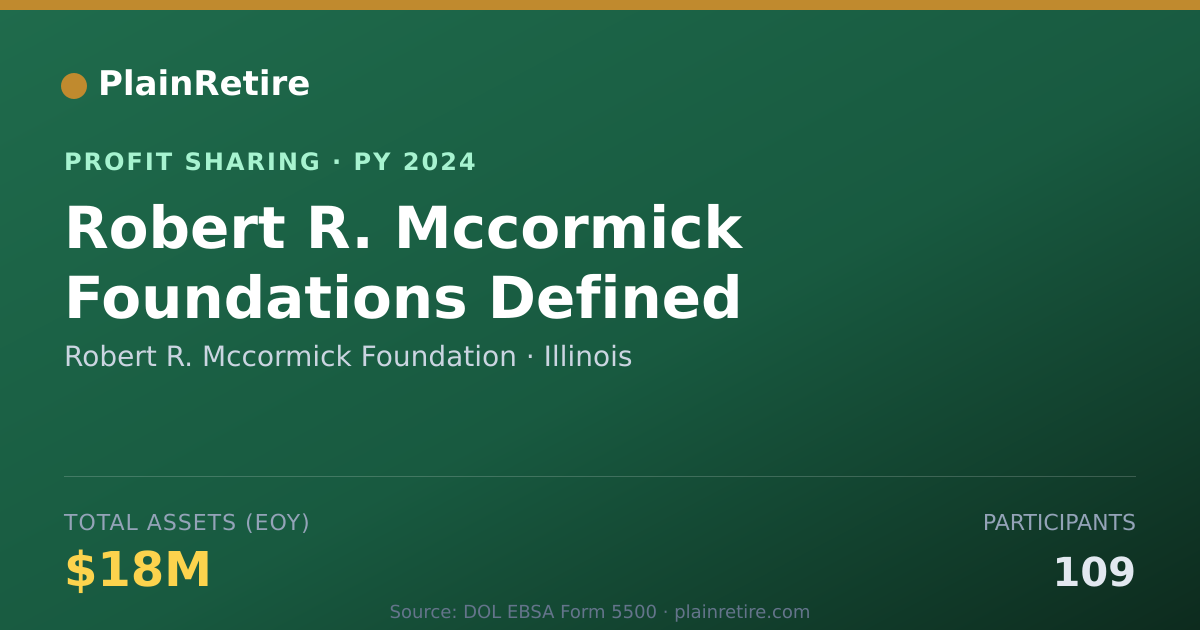 PlainRetire

PROFIT SHARING · PY 2024

Robert R. Mccormick Foundations Defined

Robert R. Mccormick Foundation · Illinois

TOTAL ASSETS (EOY)

$18M

PARTICIPANTS

109

Source: DOL EBSA Form 5500 · plainretire.com